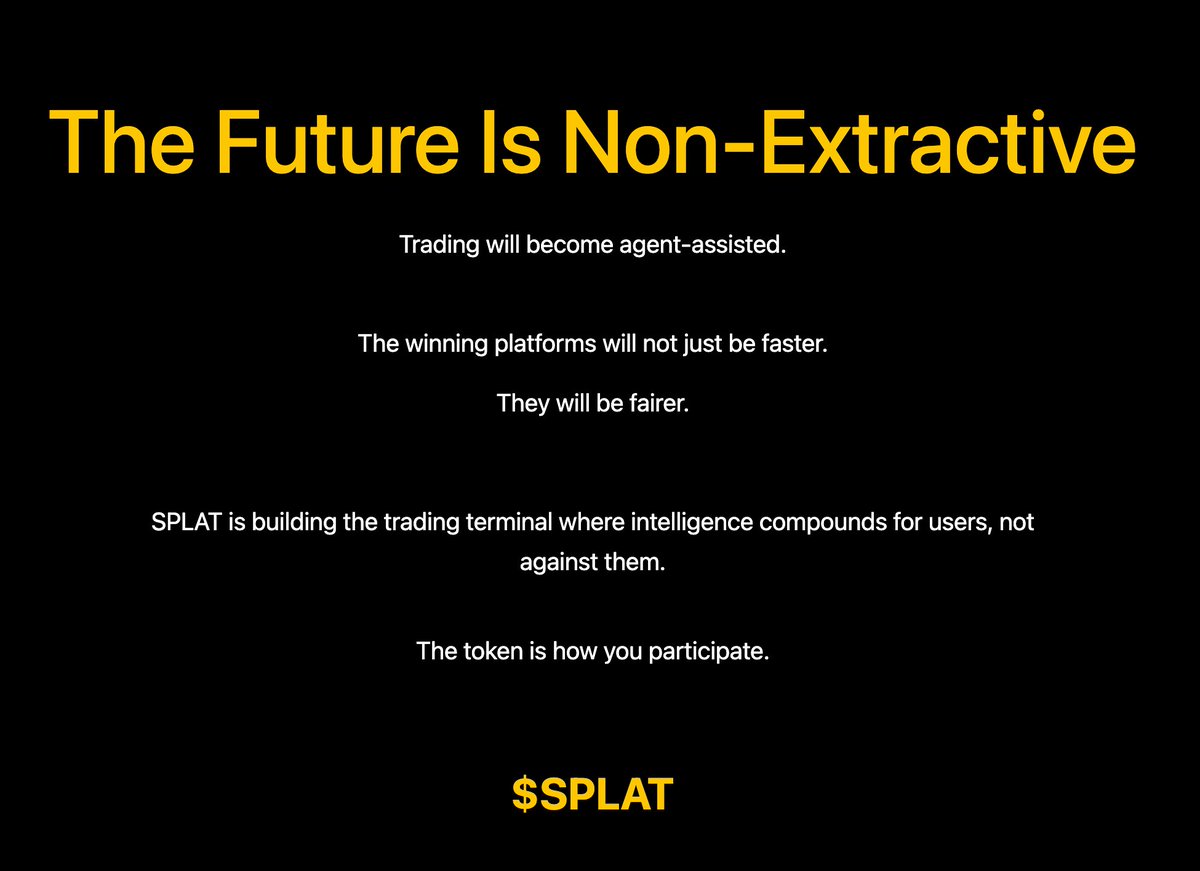 The Future Is Non-Extractive

Trading will become agent-assisted.

The winning platforms will not just be faster.

They will be fairer.

SPLAT is building the trading terminal where intelligence compounds for users, not against them.

The token is how you participate.

\$SPLAT